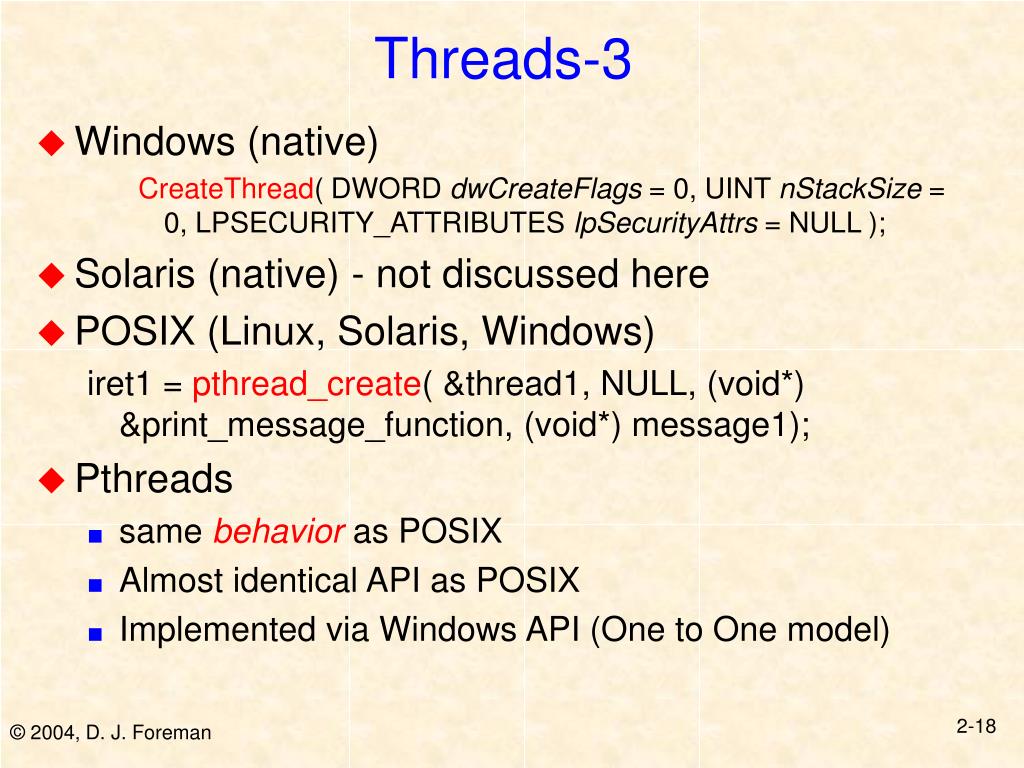 Threads-3

Windows (native)

CreateThread( DWORD dwCreateFlags = 0, UINT nStackSize = 0, LPSECURITY_ATTRIBUTES lpSecurityAttrs = NULL );

Solaris (native) - not discussed here

POSIX (Linux, Solaris, Windows)

iret1 = pthread_create( &thread1, NULL, (void*) &print_message_function, (void*) message1);

Pthreads

same behavior as POSIX

Almost identical API as POSIX

Implemented via Windows API (One to One model)

© 2004, D. J. Foreman

2-18